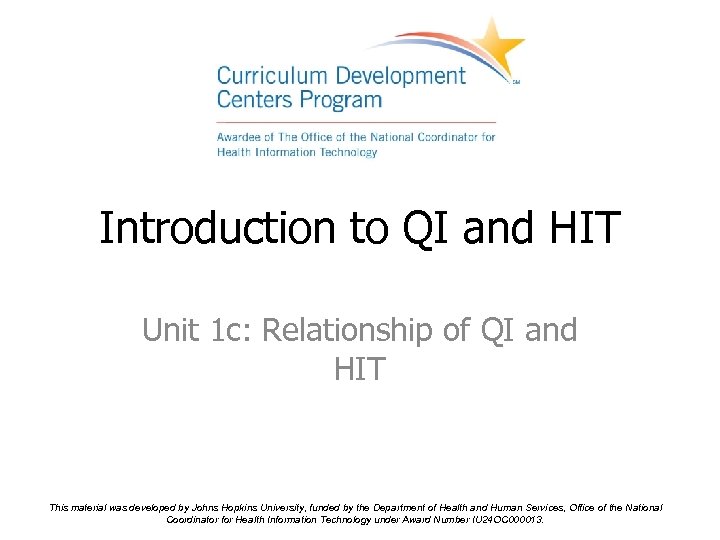 Curriculum Development Centers Program SM

Awardee of The Office of the National Coordinator for Health Information Technology

Introduction to QI and HIT

Unit 1c: Relationship of QI and HIT

This material was developed by Johns Hopkins University, funded by the Department of Health and Human Services, Office of the National Coordinator for Health Information Technology under Award Number IU24OC000013.